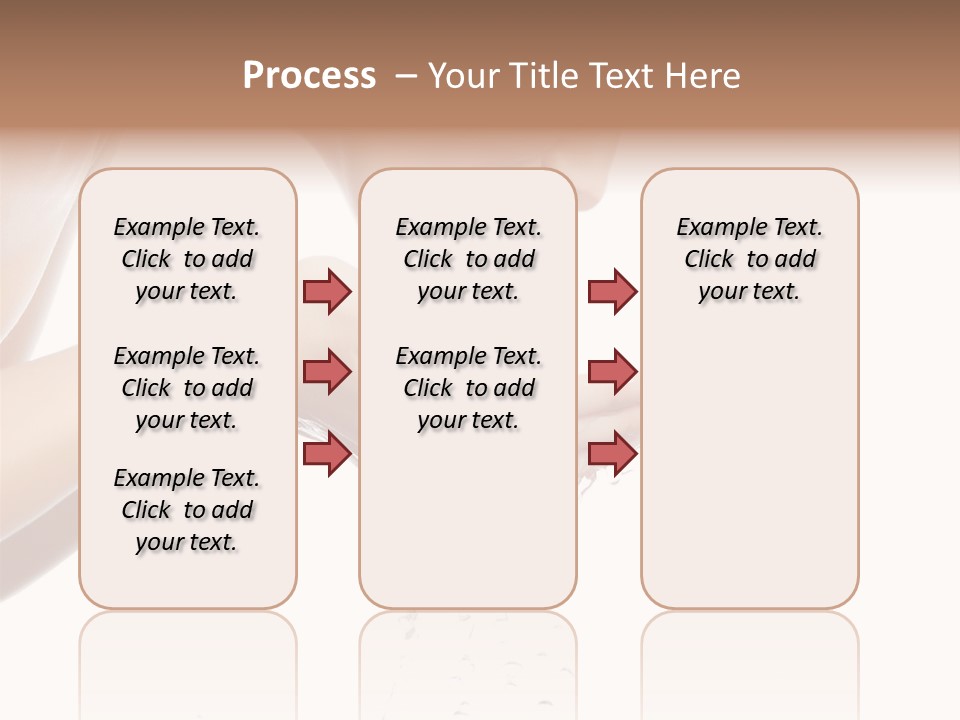 Process – Your Title Text Here

Example Text. Click to add your text.

Example Text. Click to add your text.

Example Text. Click to add your text.

Example Text. Click to add your text.

Example Text. Click to add your text.

Example Text. Click to add your text.